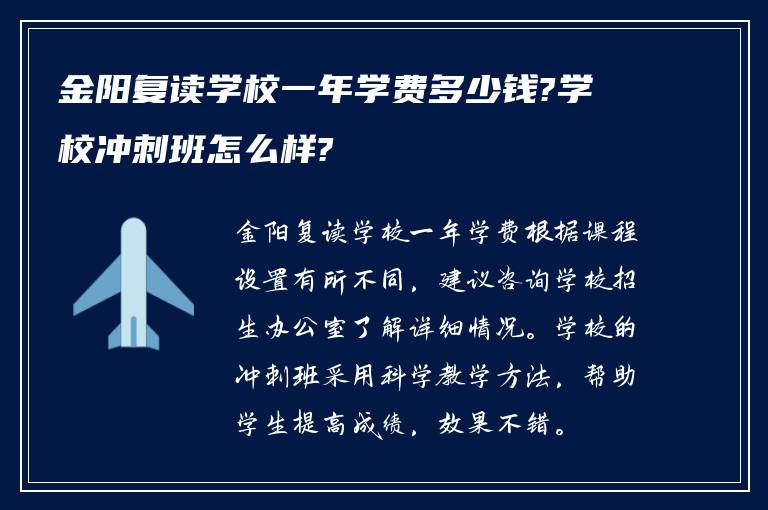 金阳复读学校一年学费多少钱?学校冲刺班怎么样?

金阳复读学校一年学费根据课程设置有所不同，建议咨询学校招生办公室了解详细情况。学校的冲刺班采用科学教学方法，帮助学生提高成绩，效果不错。